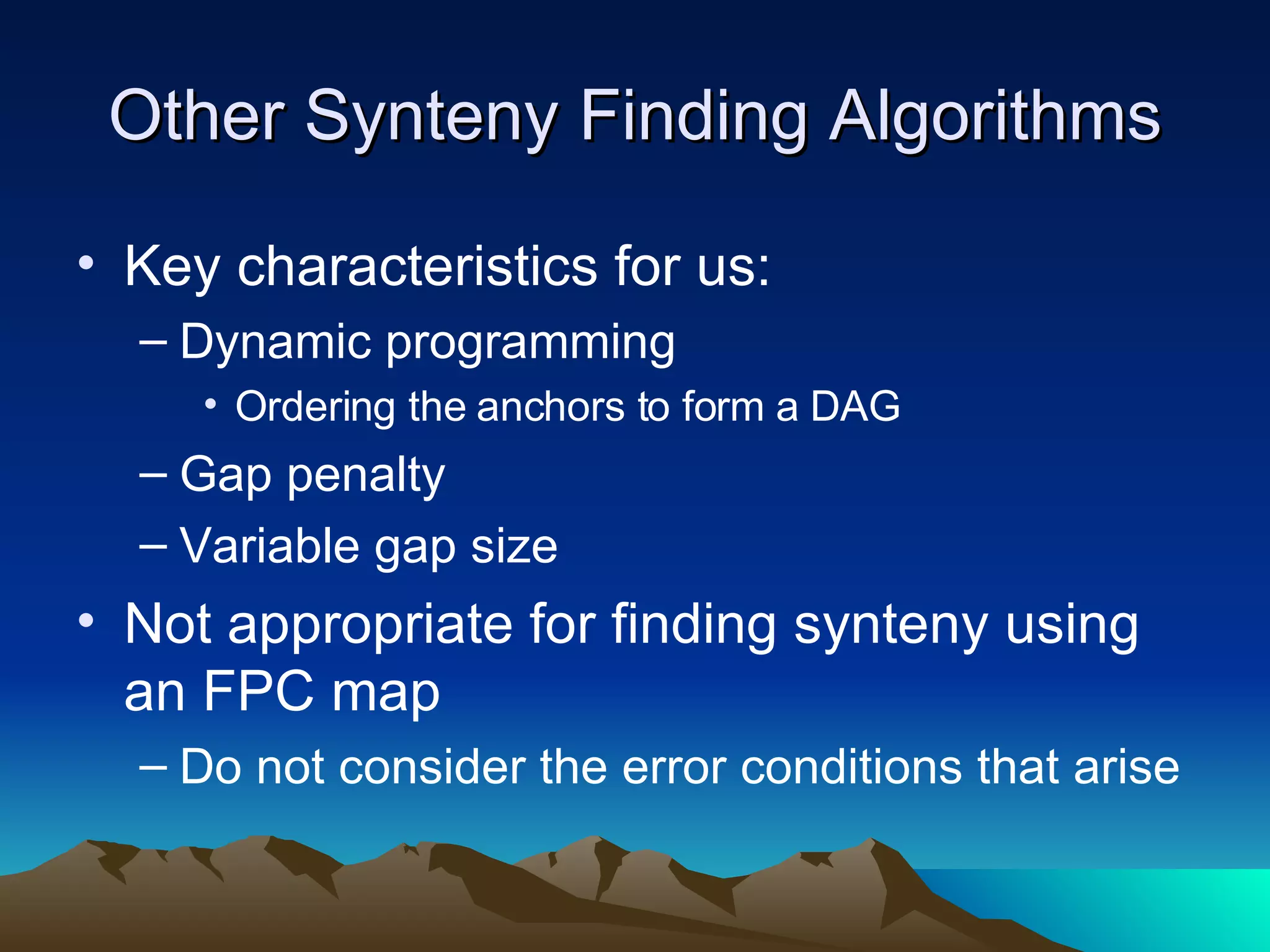 Other Synteny Finding Algorithms

• Key characteristics for us:
– Dynamic programming
• Ordering the anchors to form a DAG
– Gap penalty
– Variable gap size
• Not appropriate for finding synteny using an FPC map
– Do not consider the error conditions that arise